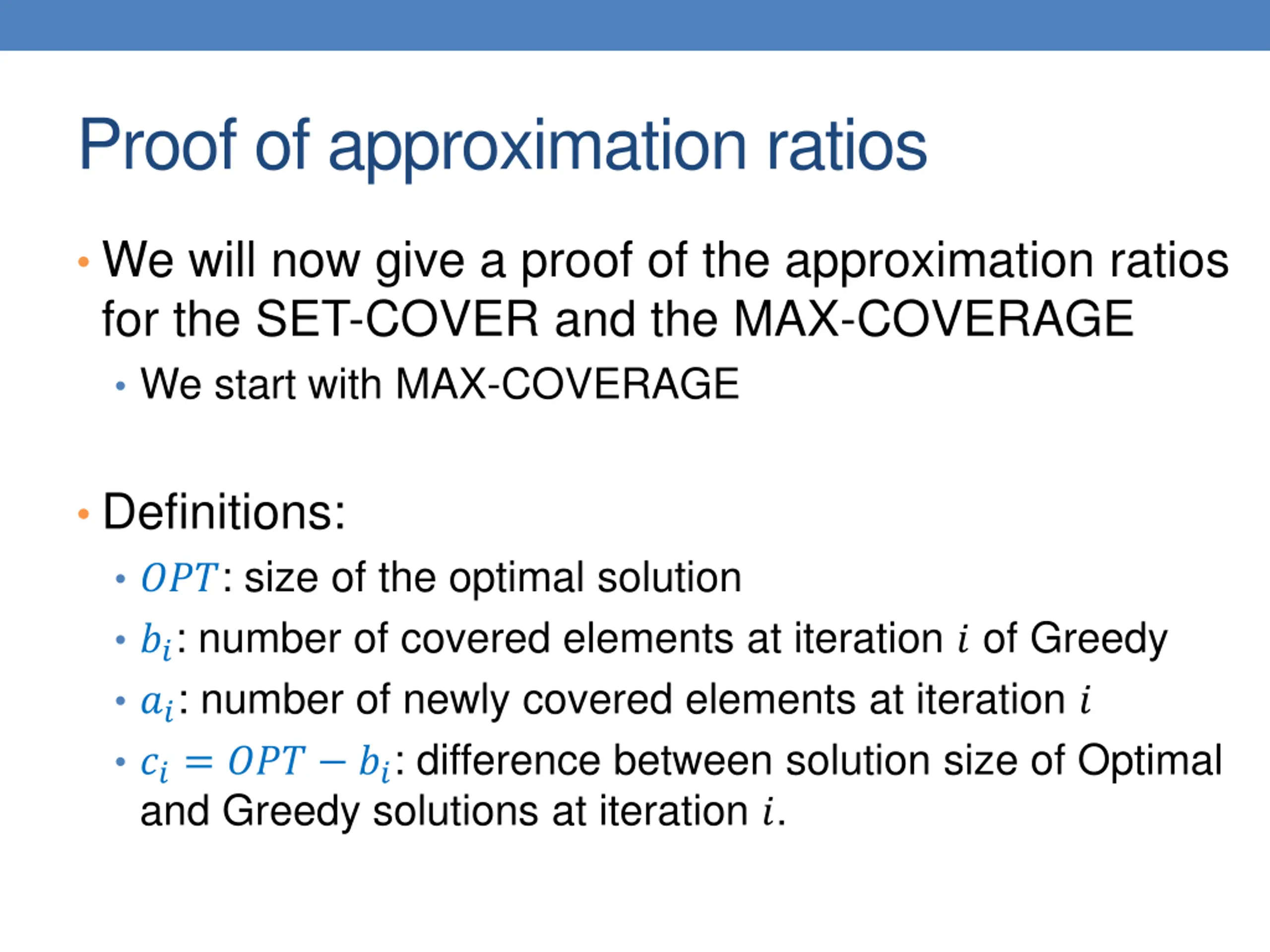 Proof of approximation ratios

• We will now give a proof of the approximation ratios for the SET-COVER and the MAX-COVERAGE
  • We start with MAX-COVERAGE

• Definitions:
  • $OPT$: size of the optimal solution
  • $b_i$: number of covered elements at iteration $i$ of Greedy
  • $a_i$: number of newly covered elements at iteration $i$
  • $c_i = OPT - b_i$: difference between solution size of Optimal and Greedy solutions at iteration $i$.